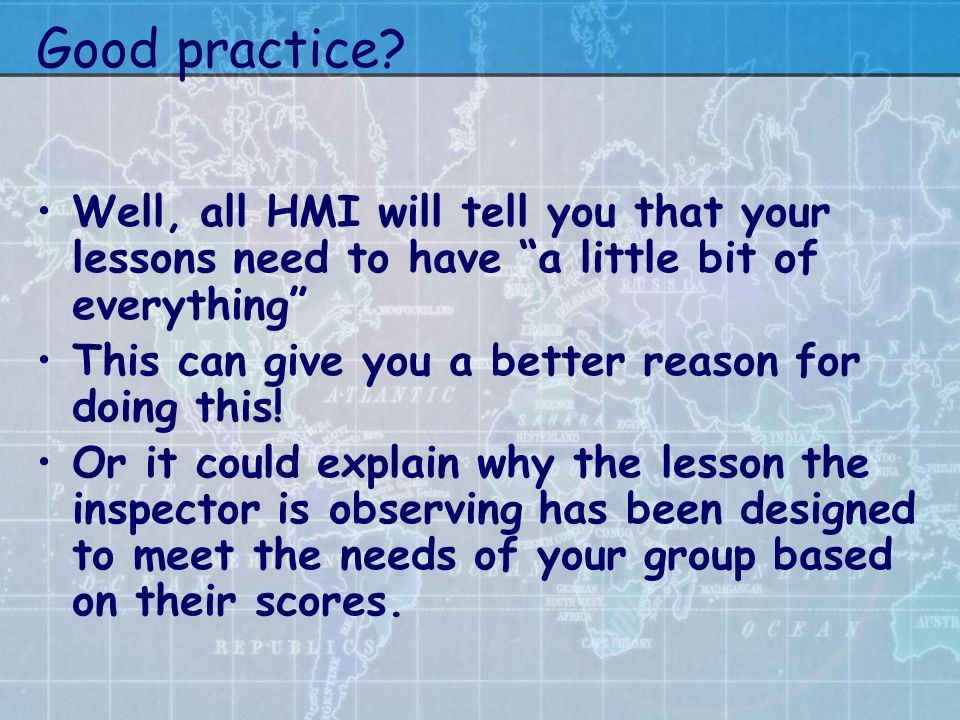 Good practice?

• Well, all HMI will tell you that your lessons need to have “a little bit of everything”
• This can give you a better reason for doing this!
• Or it could explain why the lesson the inspector is observing has been designed to meet the needs of your group based on their scores.